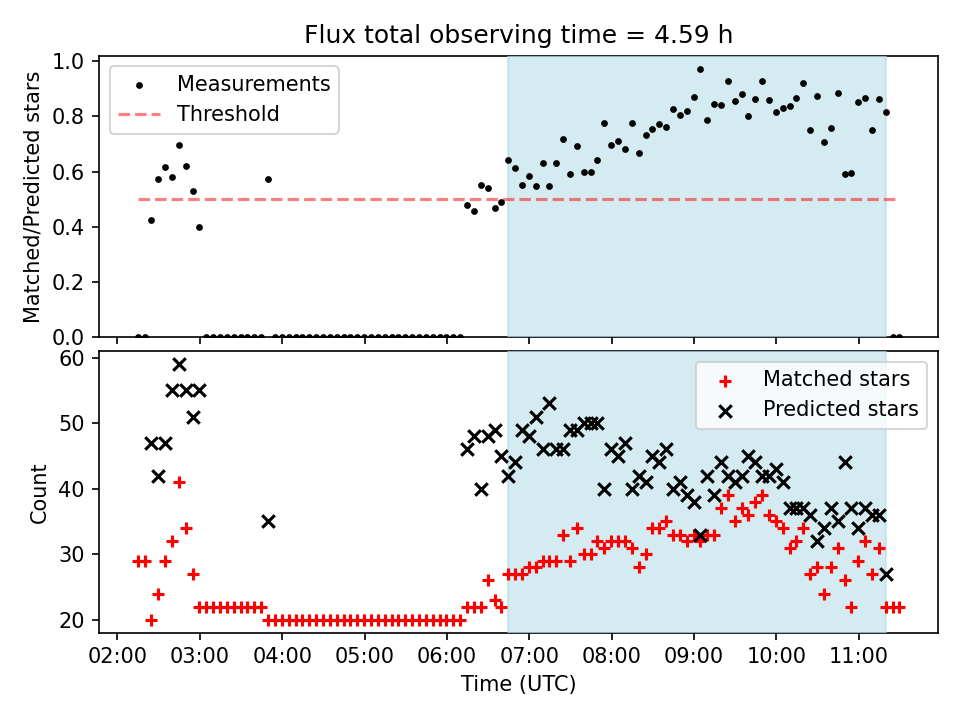 Flux total observing time = 4.59 h

Measurements
Threshold

Matched/Predicted stars

1.0
0.8
0.6
0.4
0.2
0.0

Matched stars
Predicted stars

Count

60
50
40
30
20

02:00
03:00
04:00
05:00
06:00
07:00
08:00
09:00
10:00
11:00

Time (UTC)